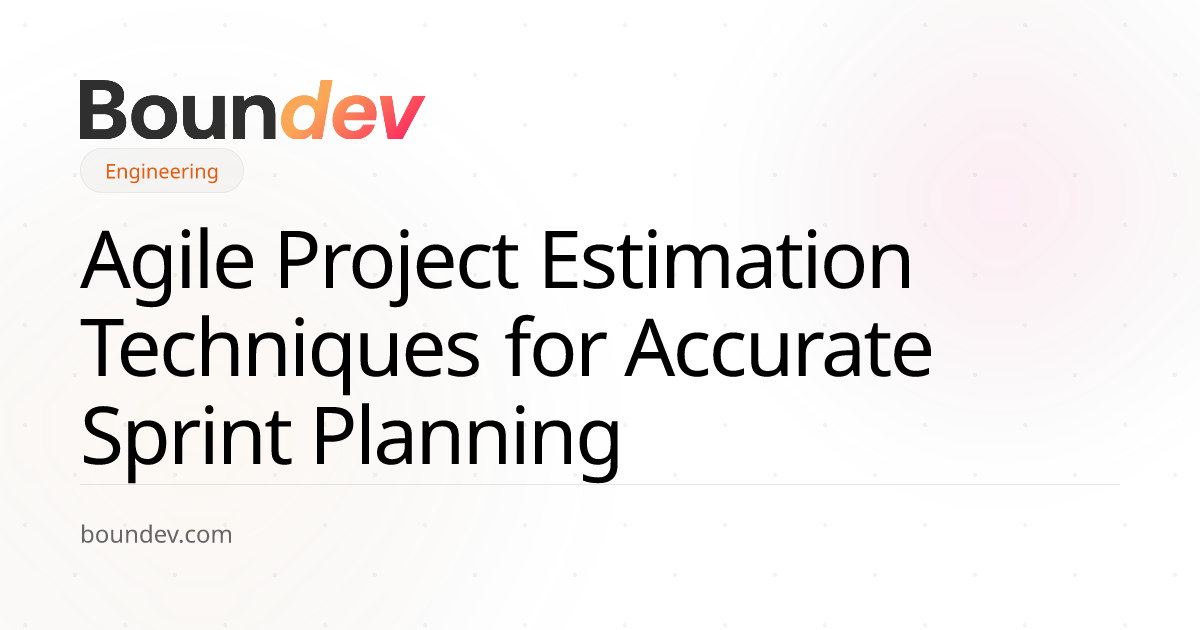 Boundev

Engineering

Agile Project Estimation Techniques for Accurate Sprint Planning

boundev.com